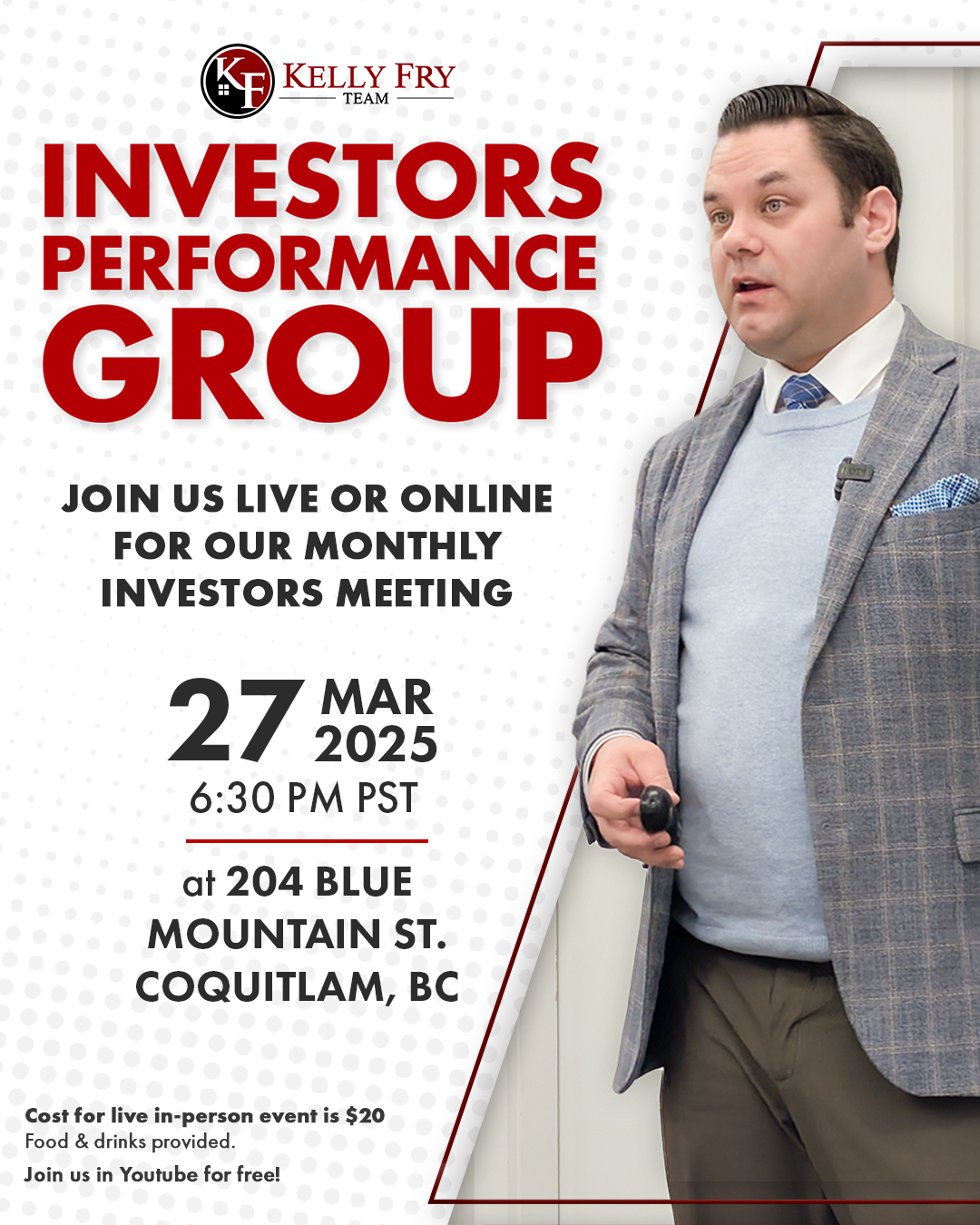 KF KELLY FRY TEAM

INVESTORS PERFORMANCE GROUP

JOIN US LIVE OR ONLINE FOR OUR MONTHLY INVESTORS MEETING

27 MAR 2025
6:30 PM PST

at 204 BLUE MOUNTAIN ST. COQUITLAM, BC

Cost for live in-person event is $20
Food & drinks provided.

Join us in Youtube for free!